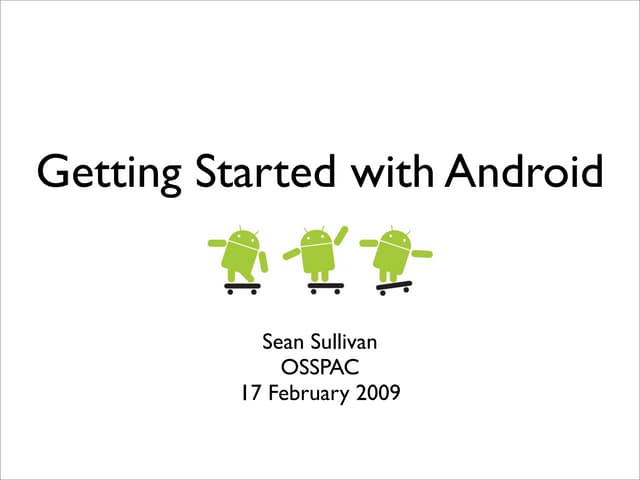 Getting Started with Android

Sean Sullivan
OSSPAC
17 February 2009